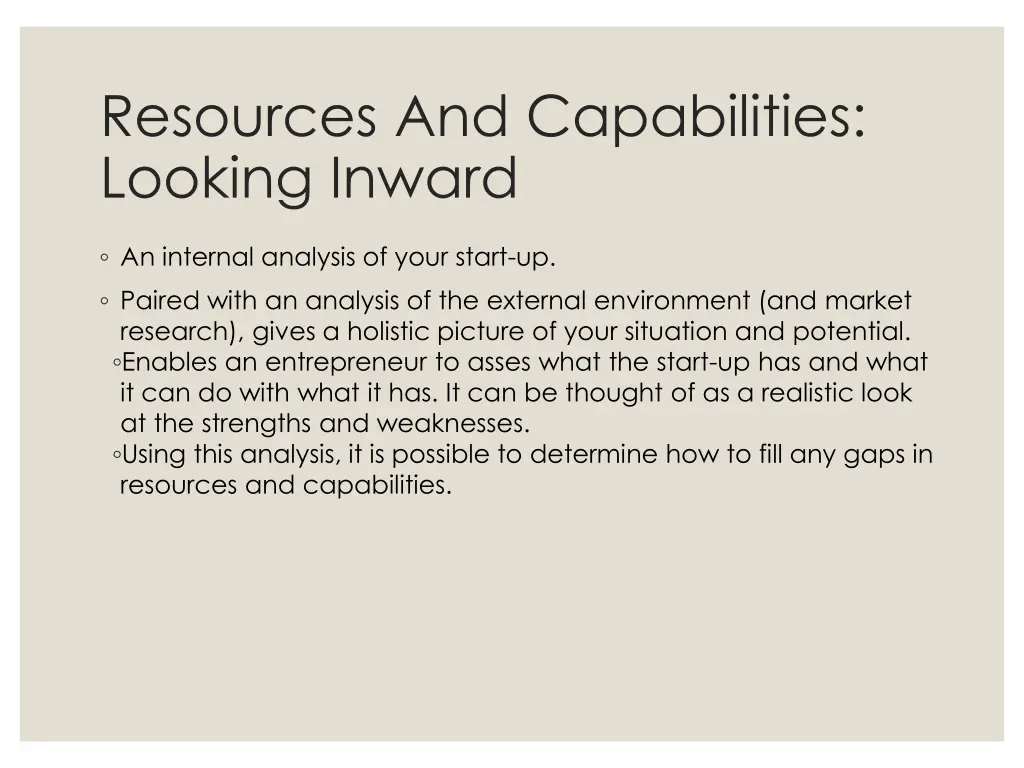 Resources And Capabilities: Looking Inward

◦ An internal analysis of your start-up.

◦ Paired with an analysis of the external environment (and market research), gives a holistic picture of your situation and potential.
◦Enables an entrepreneur to asses what the start-up has and what it can do with what it has. It can be thought of as a realistic look at the strengths and weaknesses.
◦Using this analysis, it is possible to determine how to fill any gaps in resources and capabilities.